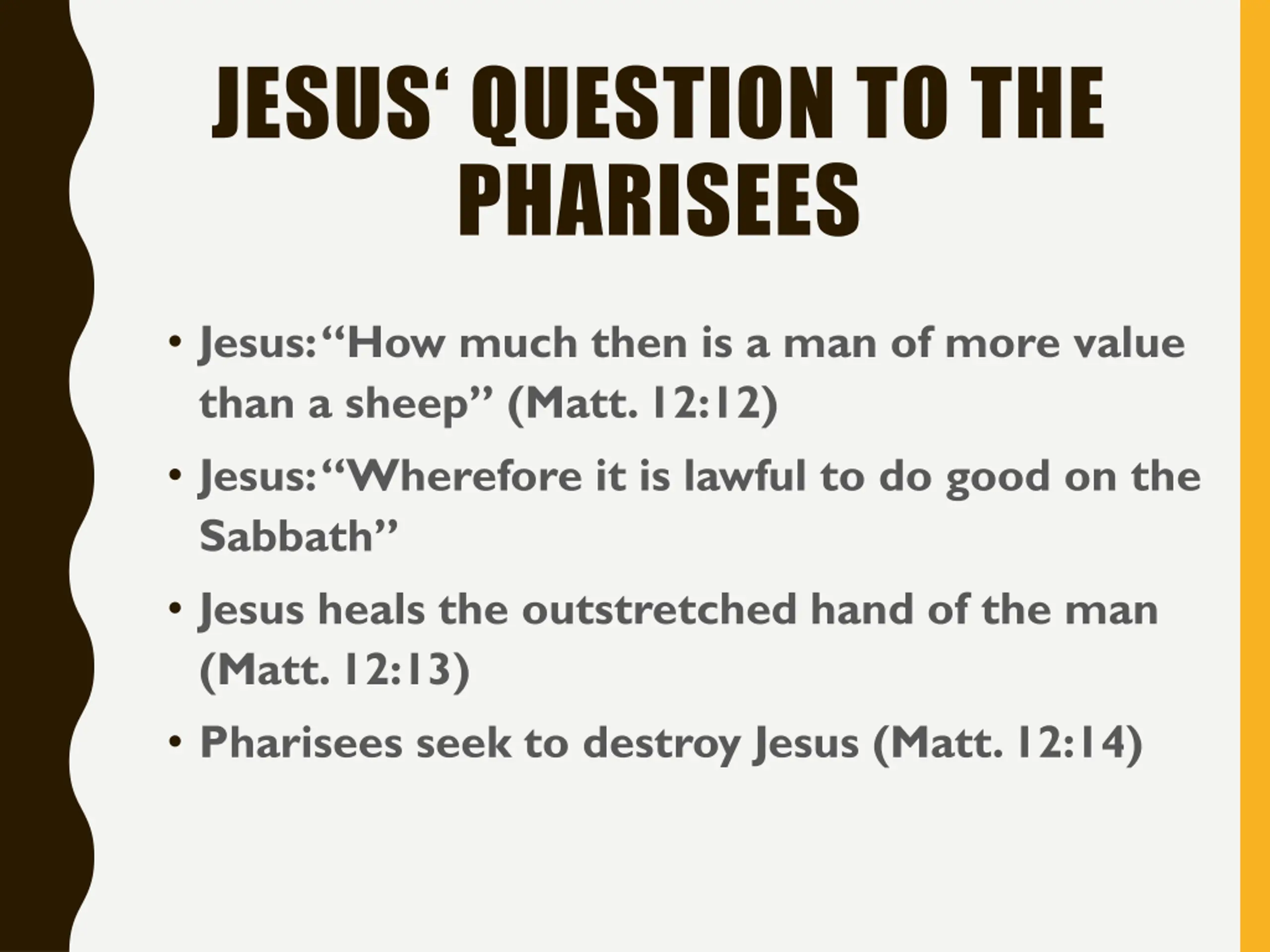 JESUS‘ QUESTION TO THE PHARISEES

• Jesus: “How much then is a man of more value than a sheep” (Matt. 12:12)
• Jesus: “Wherefore it is lawful to do good on the Sabbath”
• Jesus heals the outstretched hand of the man (Matt. 12:13)
• Pharisees seek to destroy Jesus (Matt. 12:14)